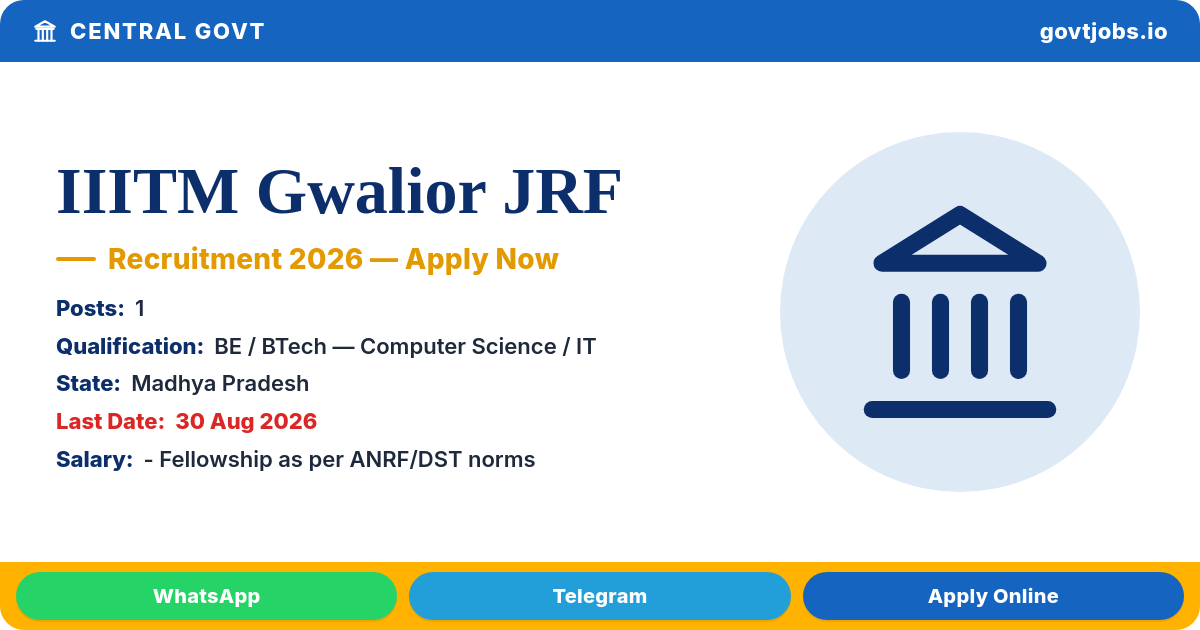 CENTRAL GOVT

govtjobs.io

IIITM Gwalior JRF

— Recruitment 2026 — Apply Now

Posts: 1

Qualification: BE / BTech — Computer Science / IT

State: Madhya Pradesh

Last Date: 30 Aug 2026

Salary: - Fellowship as per ANRF/DST norms

WhatsApp

Telegram

Apply Online